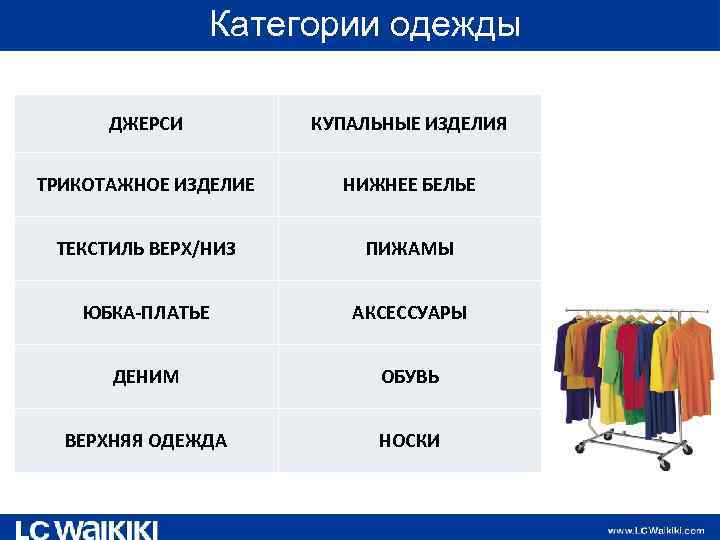 Категории одежды

| ДЖЕРСИ | КУПАЛЬНЫЕ ИЗДЕЛИЯ |
|---|---|
| ТРИКОТАЖНОЕ ИЗДЕЛИЕ | НИЖНЕЕ БЕЛЬЕ |
| ТЕКСТИЛЬ ВЕРХ/НИЗ | ПИЖАМЫ |
| ЮБКА-ПЛАТЬЕ | АКСЕССУАРЫ |
| ДЕНИМ | ОБУВЬ |
| ВЕРХНЯЯ ОДЕЖДА | НОСКИ |

LC WAIKIKI

www.LCWaikiki.com